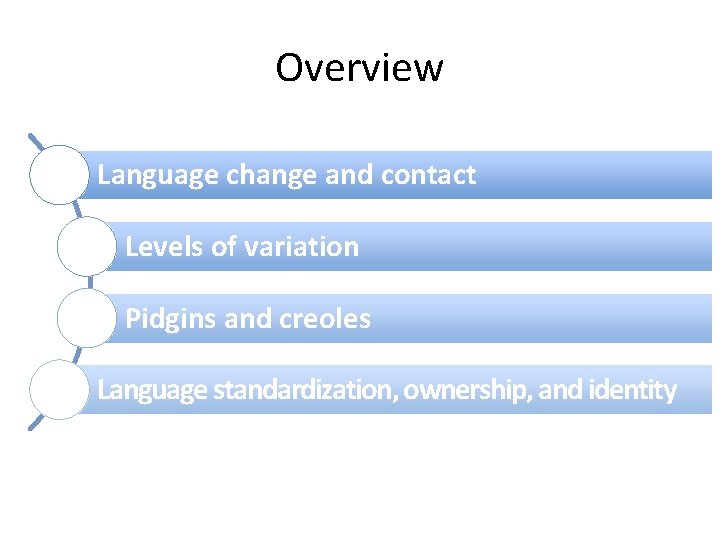 Overview

Language change and contact

Levels of variation

Pidgins and creoles

Language standardization, ownership, and identity